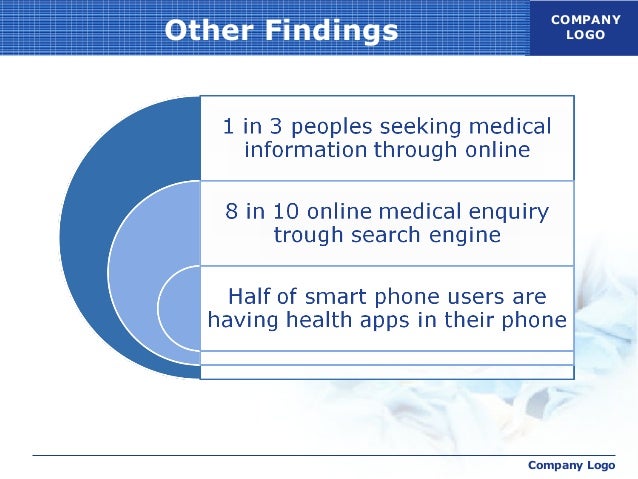 Other Findings

COMPANY LOGO

1 in 3 peoples seeking medical information through online

8 in 10 online medical enquiry trough search engine

Half of smart phone users are having health apps in their phone

Company Logo